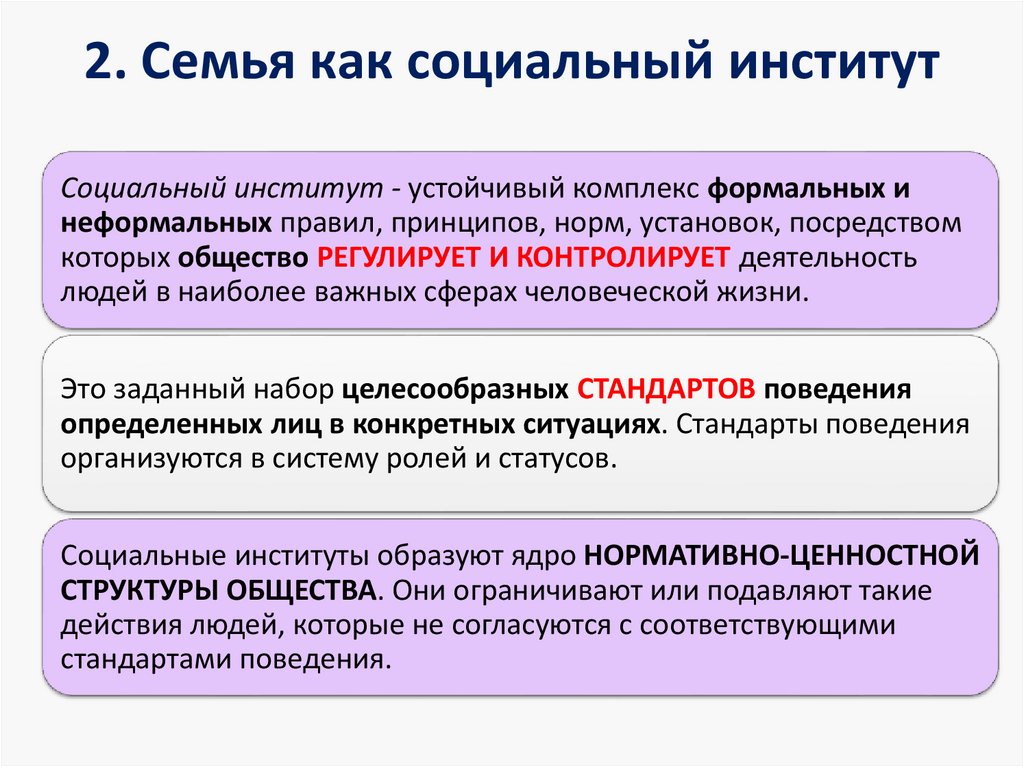 2. Семья как социальный институт

Социальный институт - устойчивый комплекс формальных и неформальных правил, принципов, норм, установок, посредством которых общество РЕГУЛИРУЕТ И КОНТРОЛИРУЕТ деятельность людей в наиболее важных сферах человеческой жизни.

Это заданный набор целесообразных СТАНДАРТОВ поведения определенных лиц в конкретных ситуациях. Стандарты поведения организуются в систему ролей и статусов.

Социальные институты образуют ядро НОРМАТИВНО-ЦЕННОСТНОЙ СТРУКТУРЫ ОБЩЕСТВА. Они ограничивают или подавляют такие действия людей, которые не согласуются с соответствующими стандартами поведения.